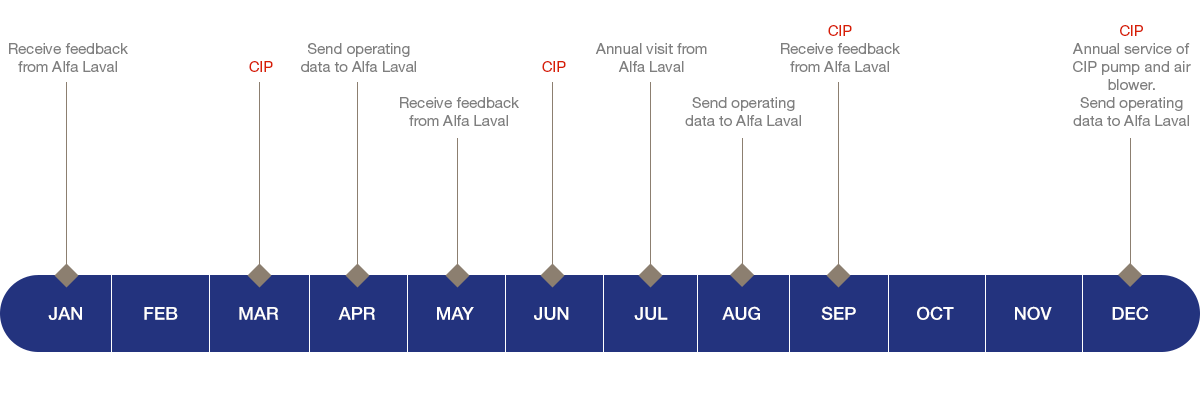 Receive feedback from Alfa Laval

CIP

Send operating data to Alfa Laval

Receive feedback from Alfa Laval

CIP

Annual visit from Alfa Laval

Send operating data to Alfa Laval

CIP
Receive feedback from Alfa Laval

CIP
Annual service of CIP pump and air blower.
Send operating data to Alfa Laval

JAN FEB MAR APR MAY JUN JUL AUG SEP OCT NOV DEC